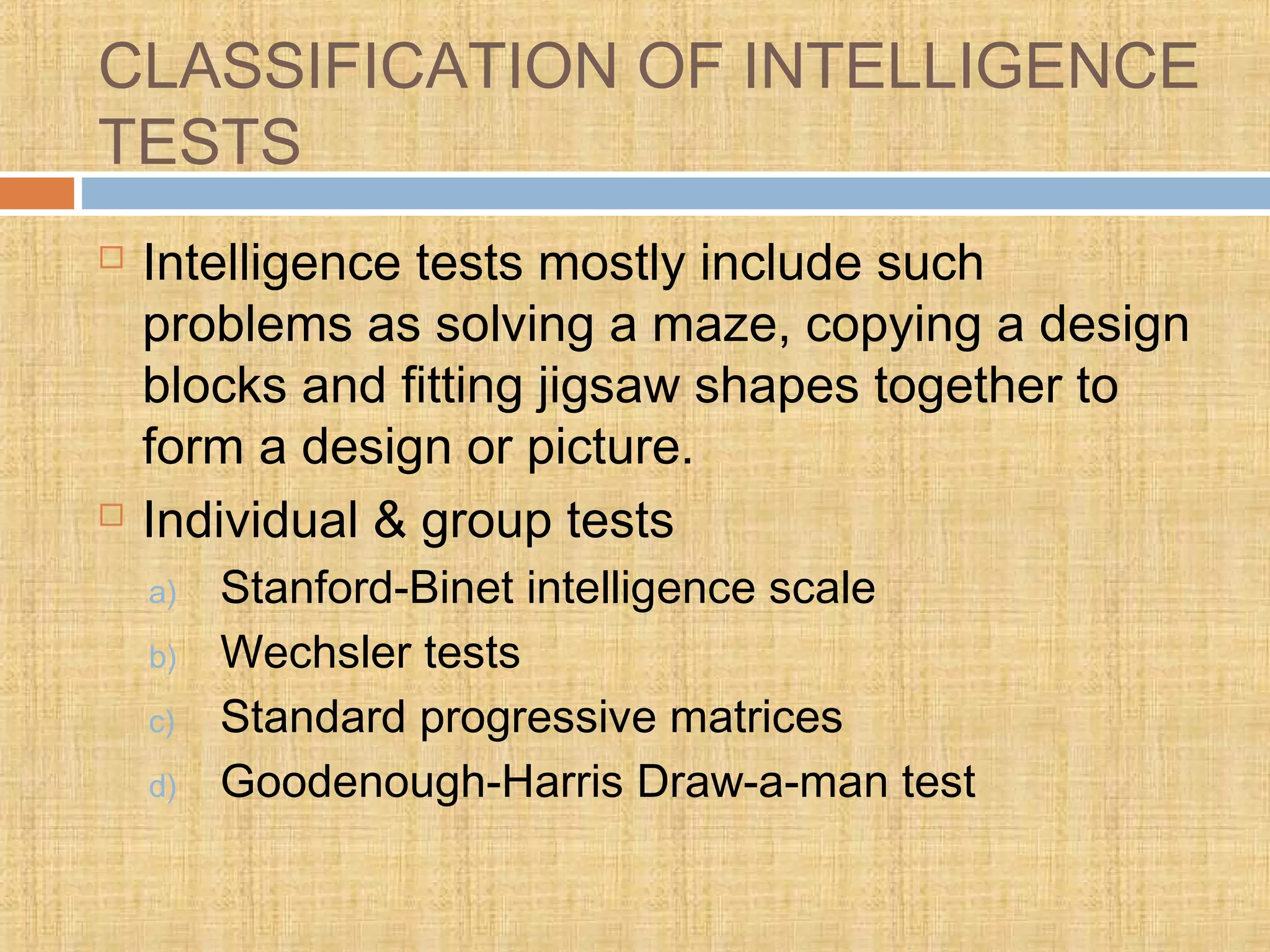 CLASSIFICATION OF INTELLIGENCE TESTS

Intelligence tests mostly include such problems as solving a maze, copying a design blocks and fitting jigsaw shapes together to form a design or picture.

Individual & group tests

a) Stanford-Binet intelligence scale
b) Wechsler tests
c) Standard progressive matrices
d) Goodenough-Harris Draw-a-man test